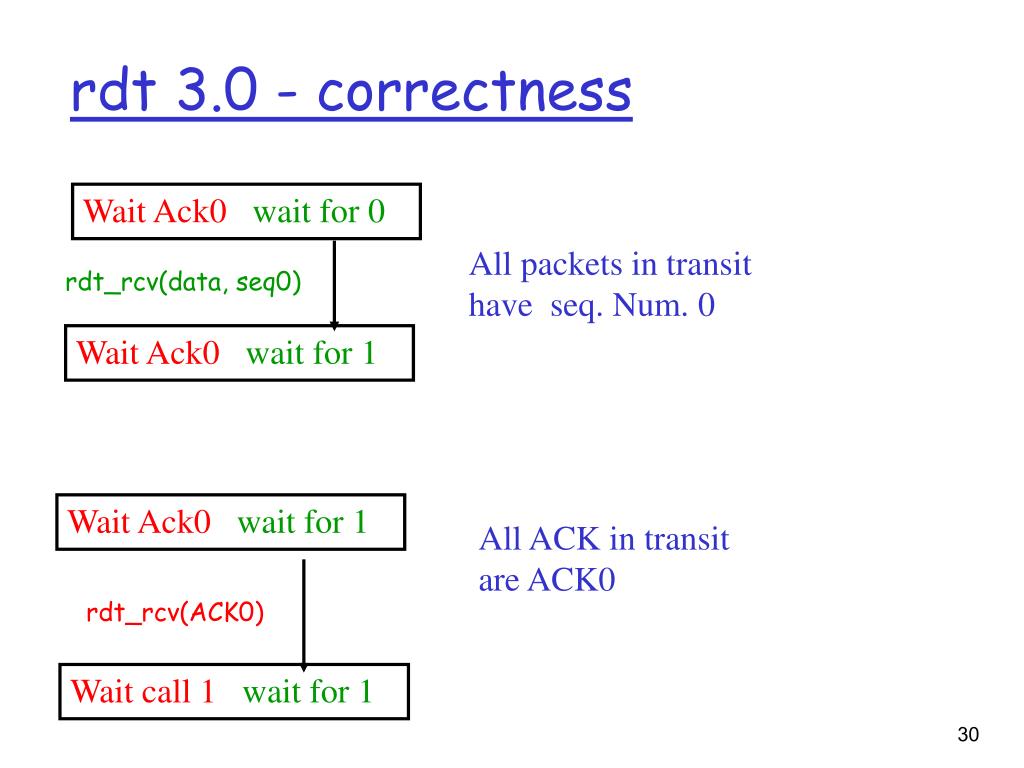 rdt 3.0 - correctness

Wait Ack0 wait for 0

rdt_rcv(data, seq0)

Wait Ack0 wait for 1

All packets in transit have seq. Num. 0

Wait Ack0 wait for 1

rdt_rcv(ACK0)

Wait call 1 wait for 1

All ACK in transit are ACK0

30